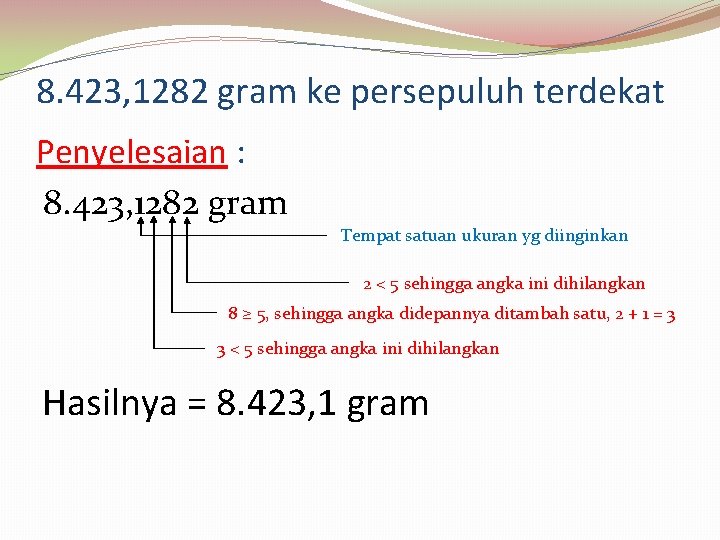 8.423,1282 gram ke persepuluh terdekat

Penyelesaian :

8.423,1282 gram

Tempat satuan ukuran yg diinginkan

2 < 5 sehingga angka ini dihilangkan

8 ≥ 5, sehingga angka didepannya ditambah satu, 2 + 1 = 3

3 < 5 sehingga angka ini dihilangkan

Hasilnya = 8.423,1 gram